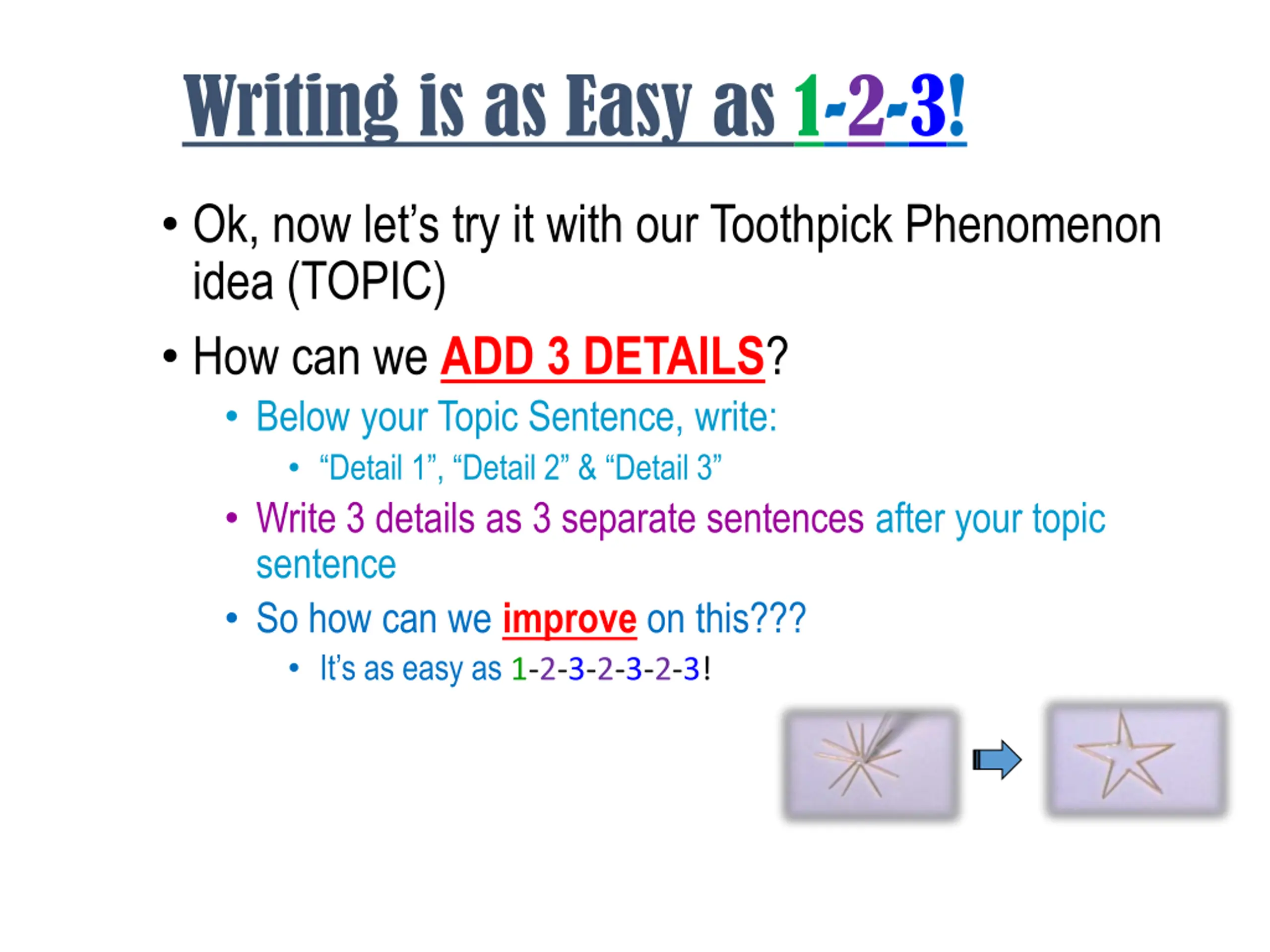 Writing is as Easy as 1-2-3!

• Ok, now let's try it with our Toothpick Phenomenon idea (TOPIC)

• How can we ADD 3 DETAILS?

• Below your Topic Sentence, write:

• "Detail 1", "Detail 2" & "Detail 3"

• Write 3 details as 3 separate sentences after your topic sentence

• So how can we improve on this???

• It's as easy as 1-2-3-2-3-2-3!